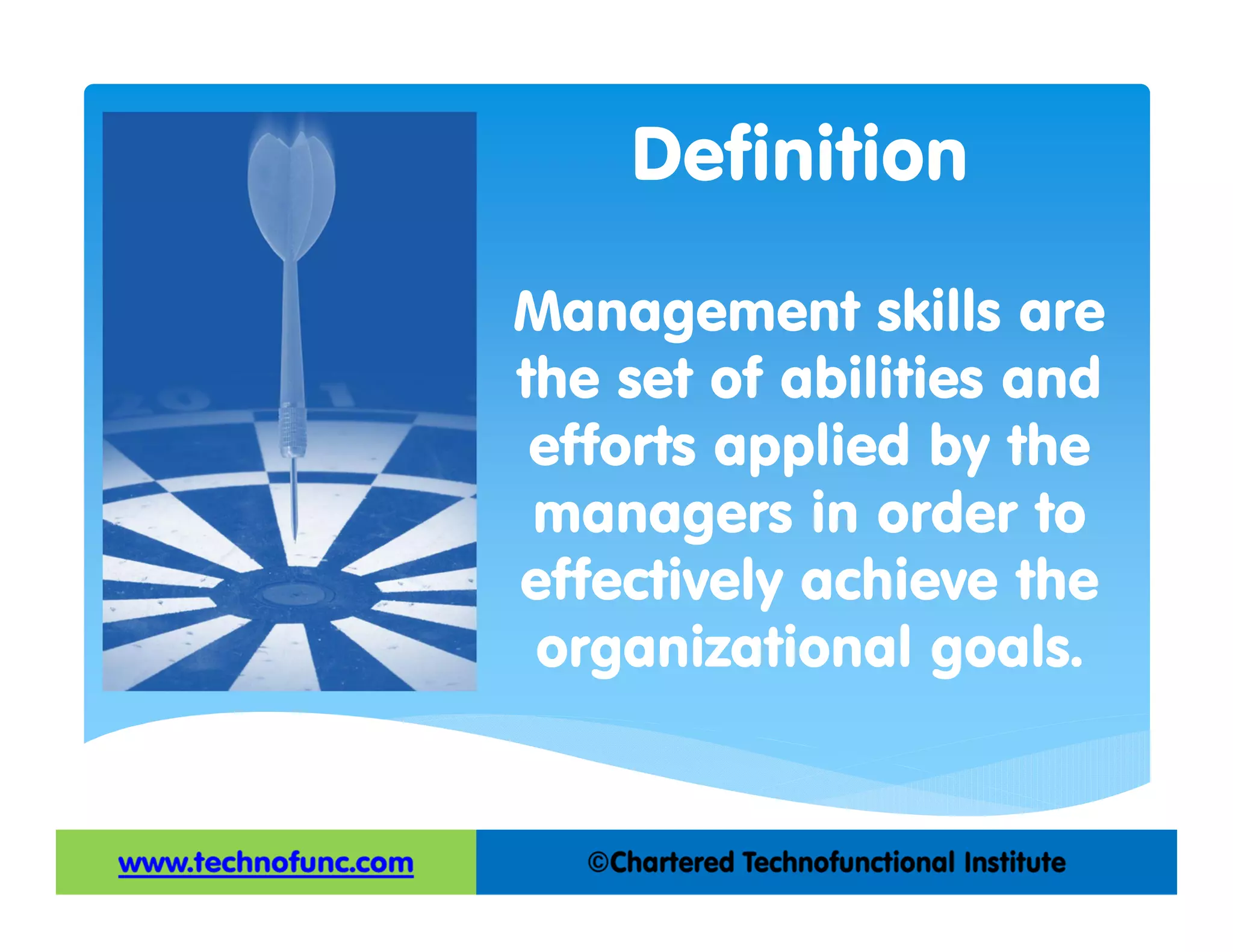 Definition

Management skills are the set of abilities and efforts applied by the managers in order to effectively achieve the organizational goals.

www.technofunc.com

©Chartered Technofunctional Institute